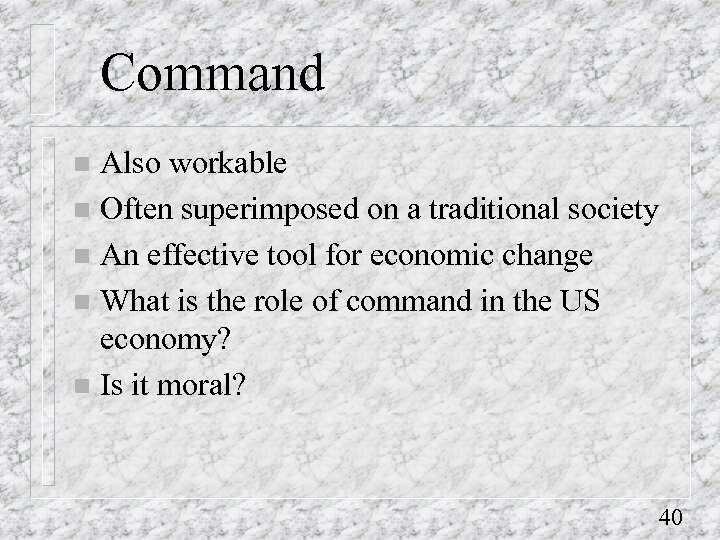 Command

- Also workable
- Often superimposed on a traditional society
- An effective tool for economic change
- What is the role of command in the US economy?
- Is it moral?

40